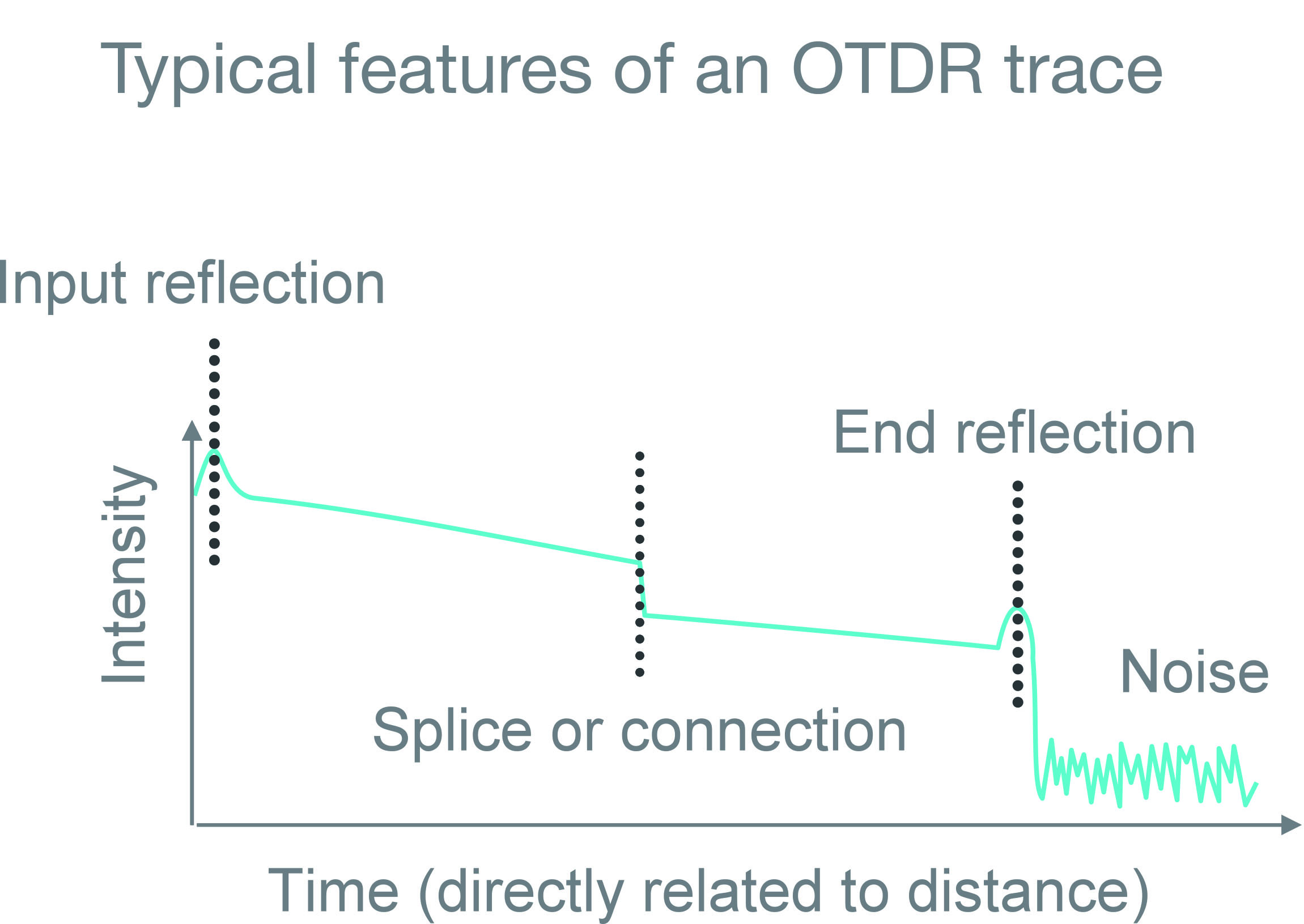 Typical features of an OTDR trace

Input reflection

End reflection

Intensity

Noise

Splice or connection

Time (directly related to distance)